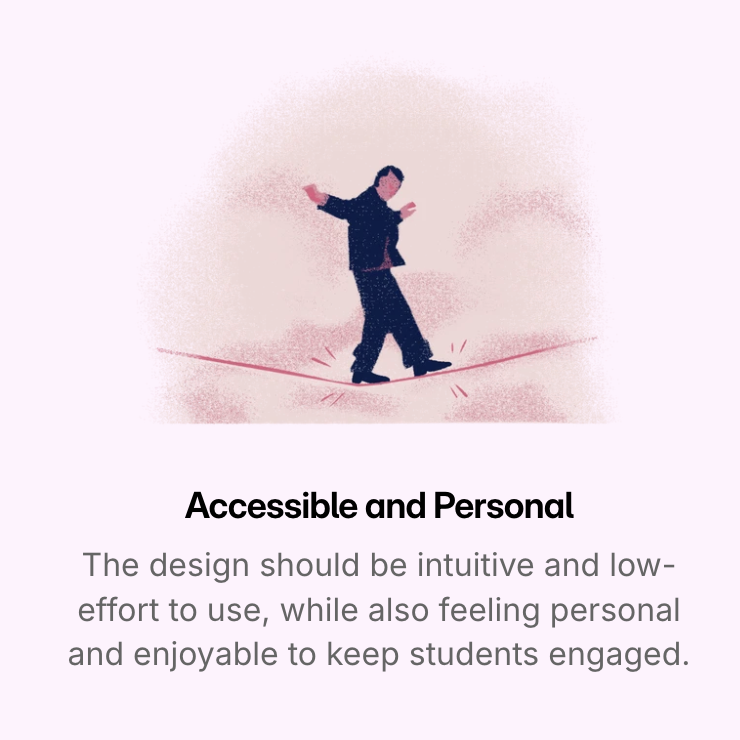 Accessible and Personal

The design should be intuitive and low-effort to use, while also feeling personal and enjoyable to keep students engaged.